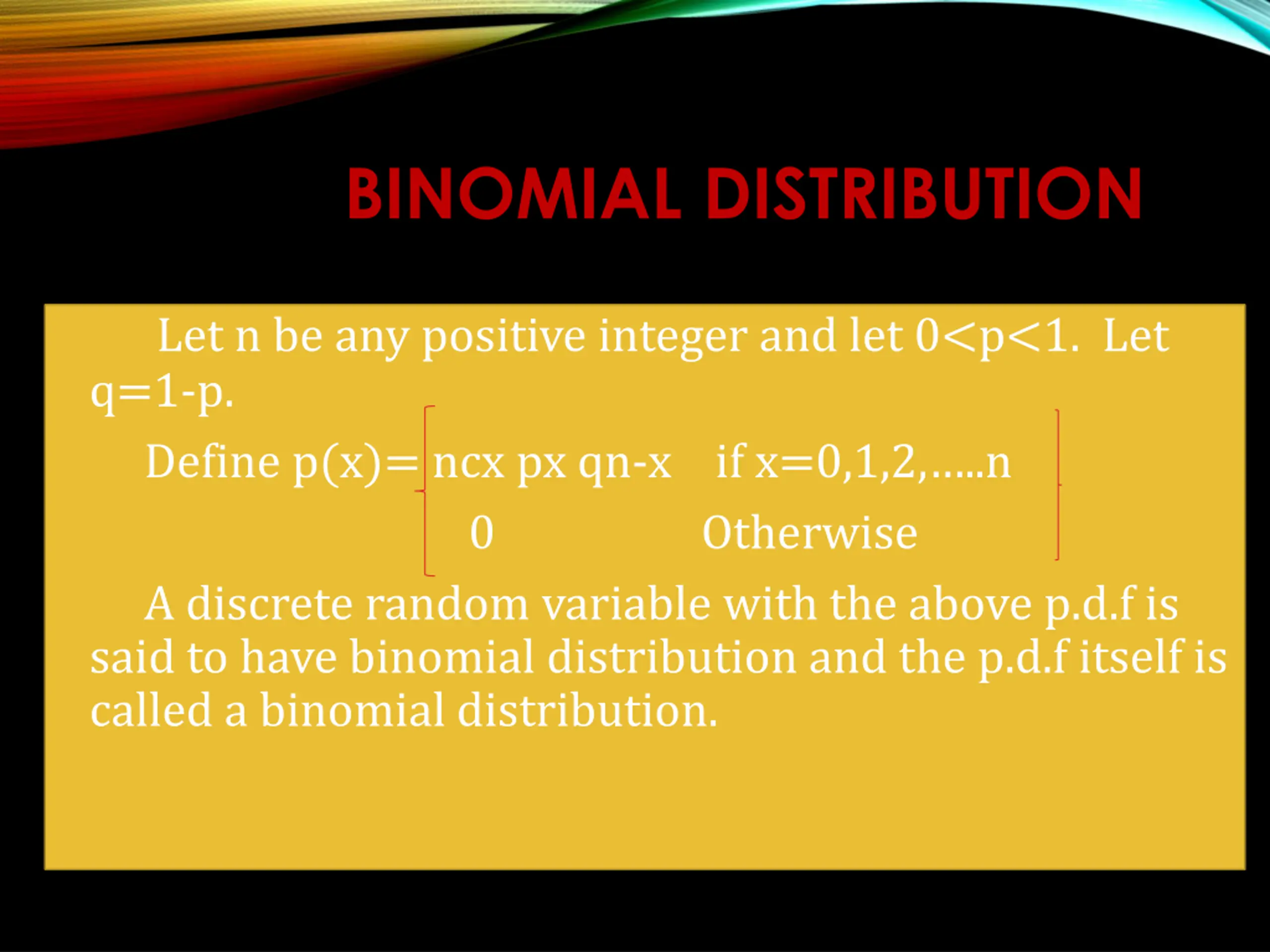 BINOMIAL DISTRIBUTION

Let n be any positive integer and let 0<p<1. Let q=1-p.

Define p(x)= ncx px qn-x if x=0,1,2,.....n
0 Otherwise

A discrete random variable with the above p.d.f is said to have binomial distribution and the p.d.f itself is called a binomial distribution.